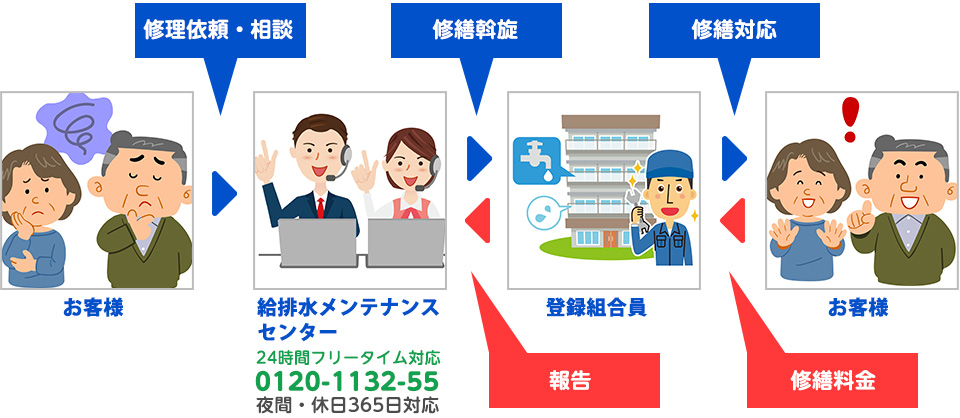 修理依頼・相談

修繕斡旋

修繕対応

お客様

給排水メンテナンスセンター

24時間フリータイム対応
0120-1132-55
夜間・休日365日対応

登録組合員

お客様

報告

修繕料金